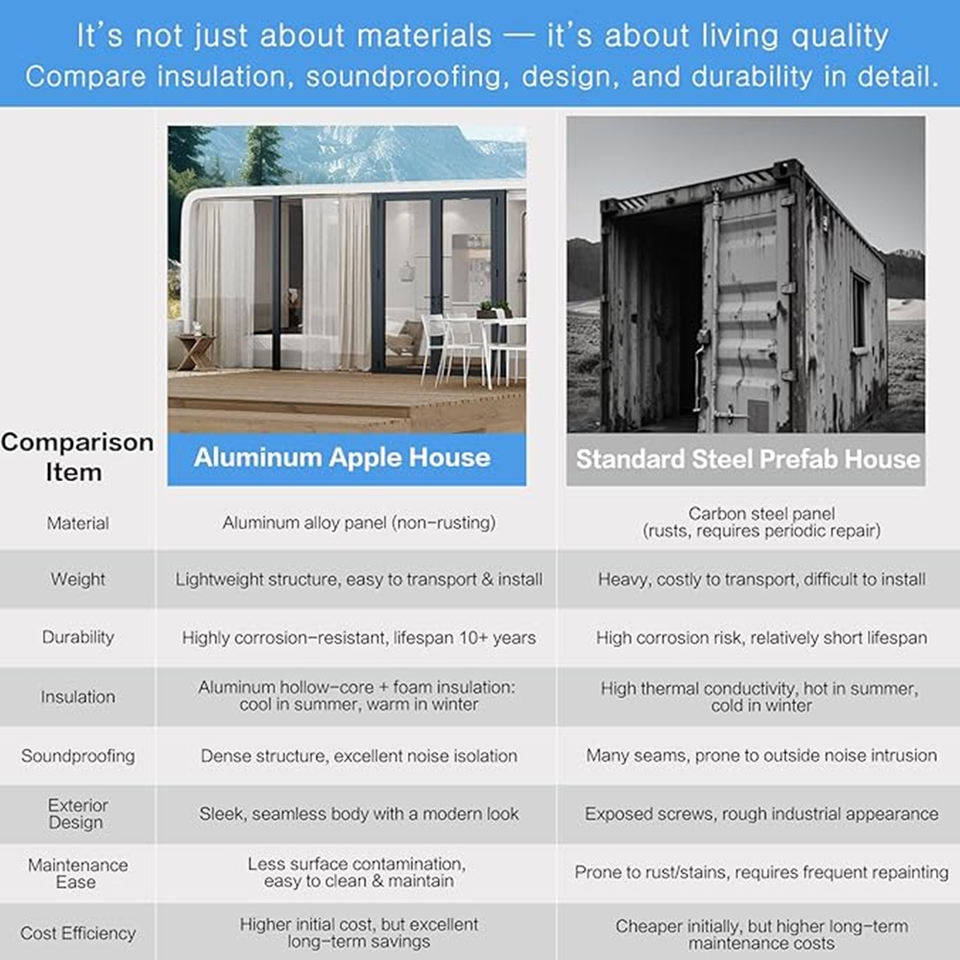 It's not just about materials — it's about living quality
Compare insulation, soundproofing, design, and durability in detail.

| Comparison Item | Aluminum Apple House | Standard Steel Prefab House |
|---|---|---|
| Material | Aluminum alloy panel (non-rusting) | Carbon steel panel (rusts, requires periodic repair) |
| Weight | Lightweight structure, easy to transport & install | Heavy, costly to transport, difficult to install |
| Durability | Highly corrosion-resistant, lifespan 10+ years | High corrosion risk, relatively short lifespan |
| Insulation | Aluminum hollow-core + foam insulation: cool in summer, warm in winter | High thermal conductivity, hot in summer, cold in winter |
| Soundproofing | Dense structure, excellent noise isolation | Many seams, prone to outside noise intrusion |
| Exterior Design | Sleek, seamless body with a modern look | Exposed screws, rough industrial appearance |
| Maintenance Ease | Less surface contamination, easy to clean & maintain | Prone to rust/stains, requires frequent repainting |
| Cost Efficiency | Higher initial cost, but excellent long-term savings | Cheaper initially, but higher long-term maintenance costs |